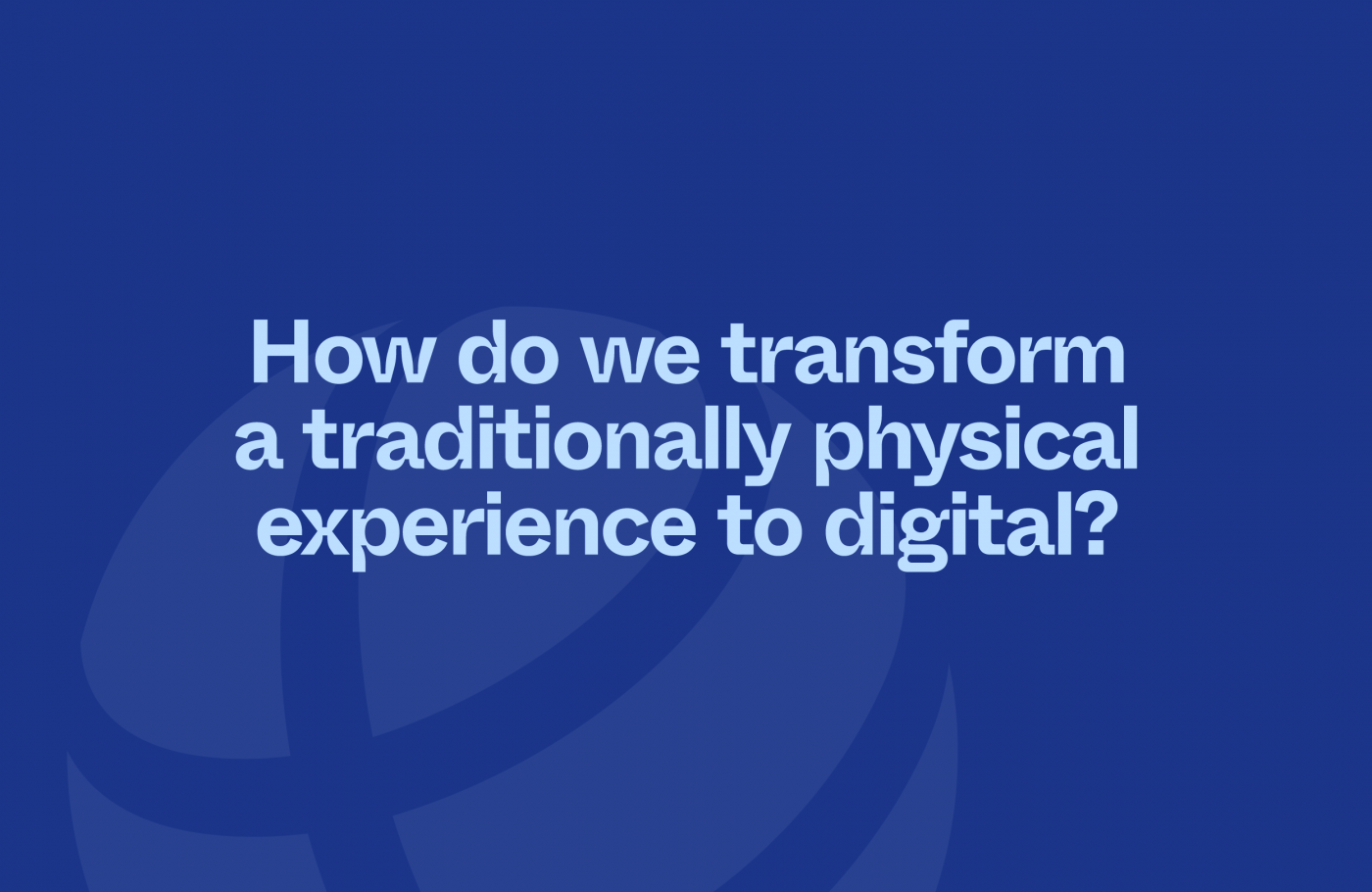 How do we transform a traditionally physical experience to digital?